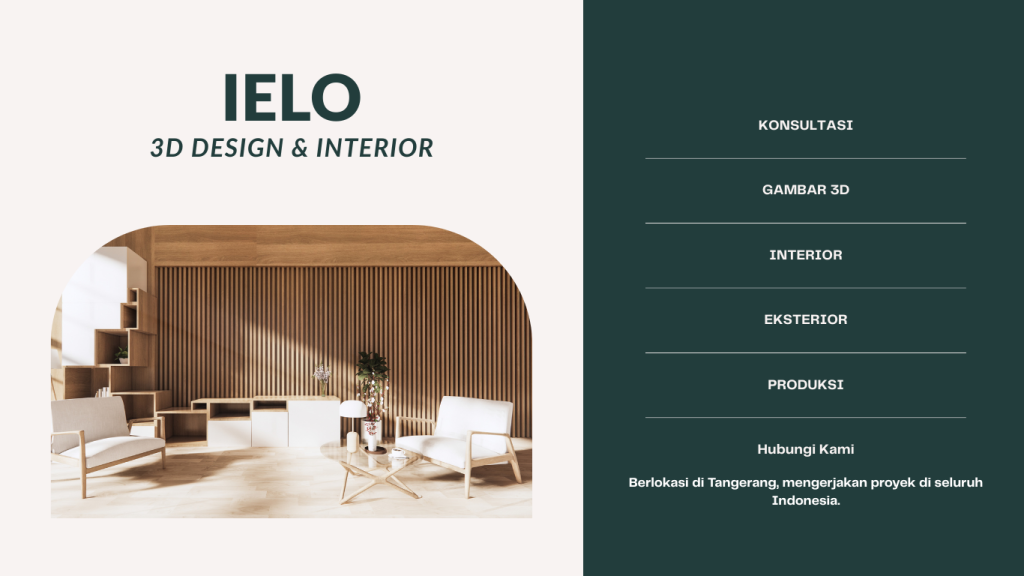 IELO
3D DESIGN & INTERIOR

KONSULTASI

GAMBAR 3D

INTERIOR

EKSTERIOR

PRODUKSI

Hubungi Kami

Berlokasi di Tangerang, mengerjakan proyek di seluruh Indonesia.